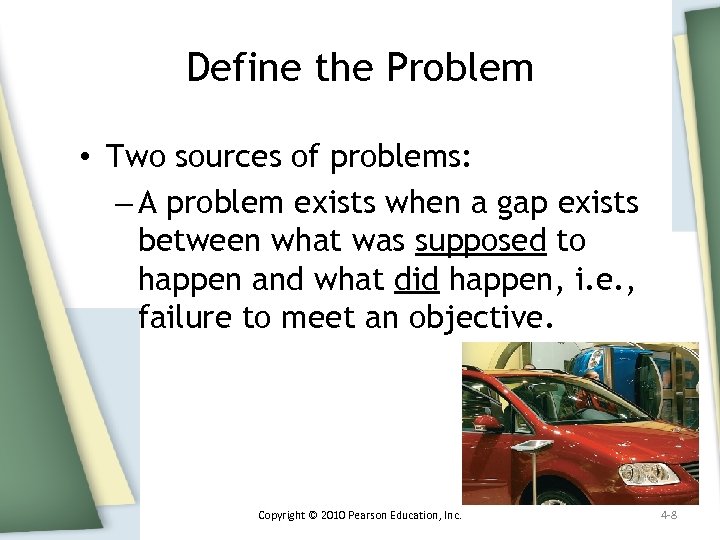 Define the Problem

• Two sources of problems:

– A problem exists when a gap exists between what was supposed to happen and what did happen, i.e., failure to meet an objective.

Copyright © 2010 Pearson Education, Inc.

4-8